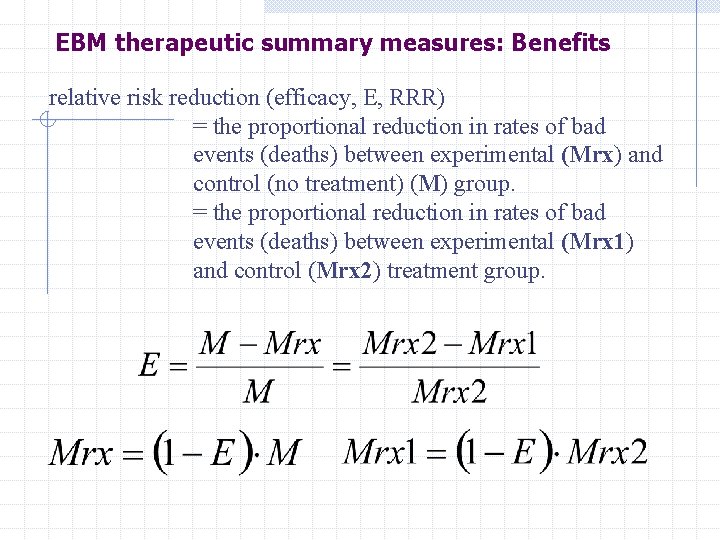 EBM therapeutic summary measures: Benefits

relative risk reduction (efficacy, E, RRR)

= the proportional reduction in rates of bad events (deaths) between experimental (Mrx) and control (no treatment) (M) group.

= the proportional reduction in rates of bad events (deaths) between experimental (Mrx1) and control (Mrx2) treatment group.

$E = \frac{M - Mrx}{M} = \frac{Mrx2 - Mrx1}{Mrx2}$

$Mrx = (1 - E) \cdot M$ $Mrx1 = (1 - E) \cdot Mrx2$